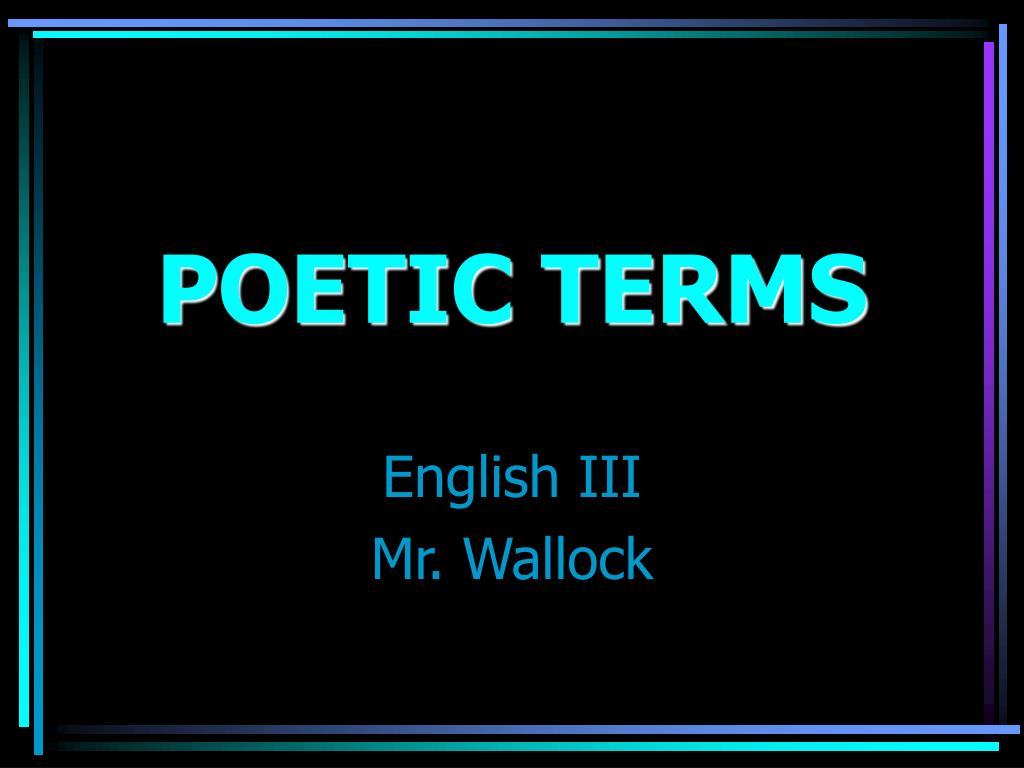 POETIC TERMS

English III
Mr. Wallock